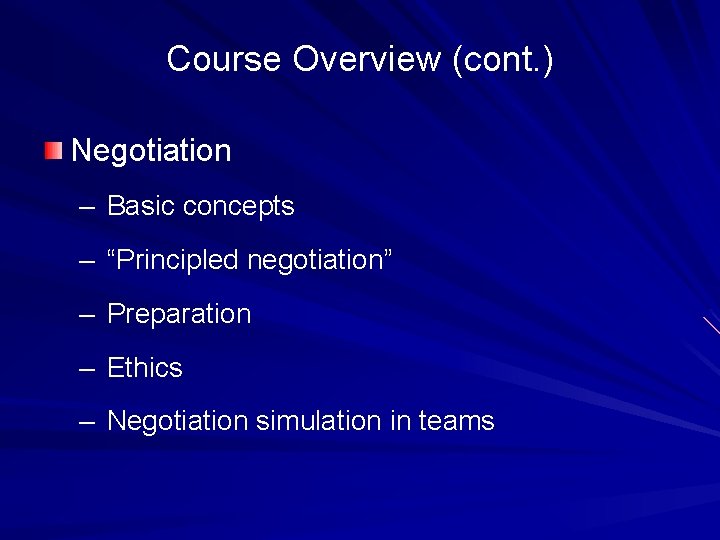 Course Overview (cont.)

Negotiation

– Basic concepts

– “Principled negotiation”

– Preparation

– Ethics

– Negotiation simulation in teams